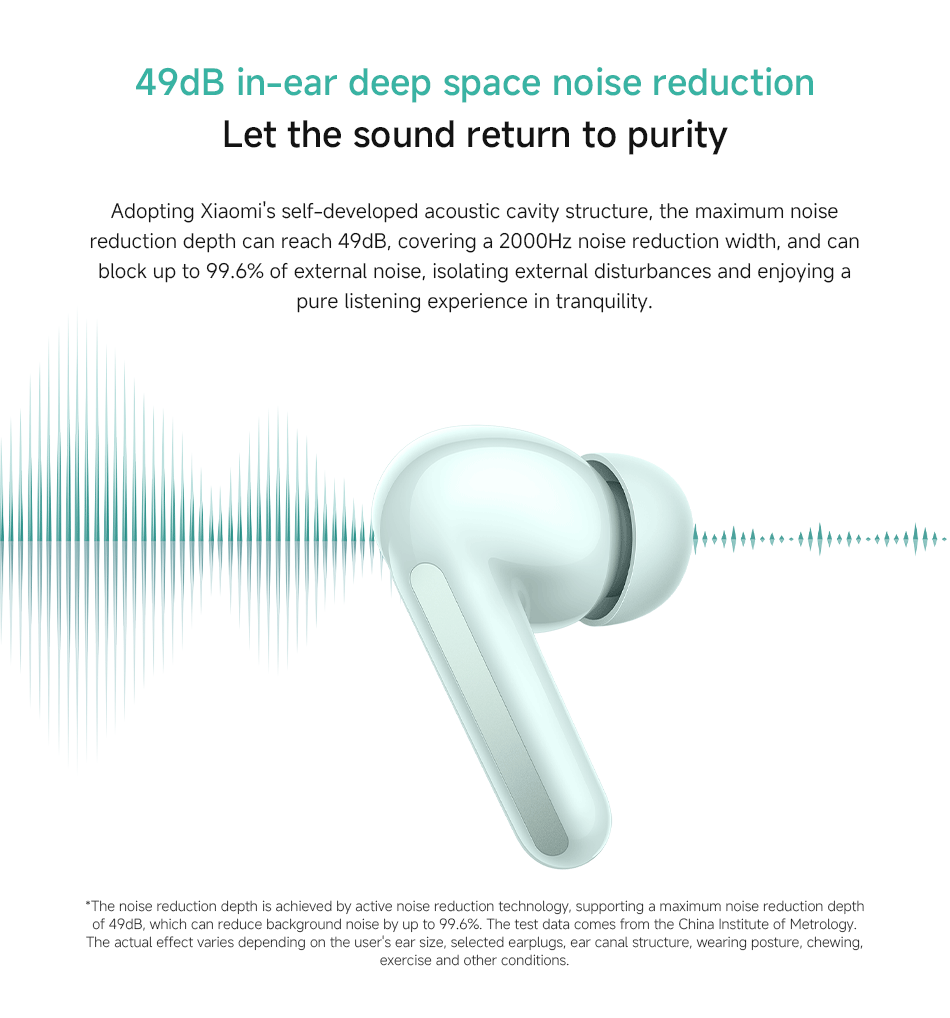 49dB in-ear deep space noise reduction
Let the sound return to purity

Adopting Xiaomi's self-developed acoustic cavity structure, the maximum noise reduction depth can reach 49dB, covering a 2000Hz noise reduction width, and can block up to 99.6% of external noise, isolating external disturbances and enjoying a pure listening experience in tranquility.

*The noise reduction depth is achieved by active noise reduction technology, supporting a maximum noise reduction depth of 49dB, which can reduce background noise by up to 99.6%. The test data comes from the China Institute of Metrology. The actual effect varies depending on the user's ear size, selected earplugs, ear canal structure, wearing posture, chewing, exercise and other conditions.